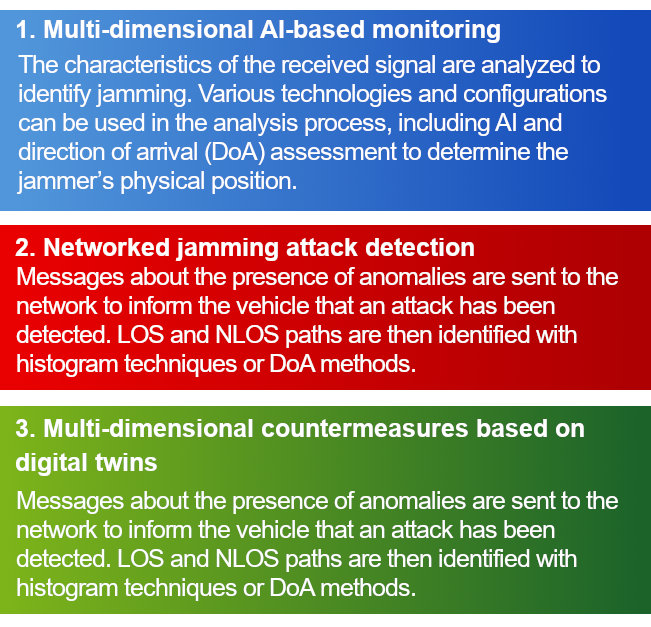 1. Multi-dimensional AI-based monitoring

The characteristics of the received signal are analyzed to identify jamming. Various technologies and configurations can be used in the analysis process, including AI and direction of arrival (DoA) assessment to determine the jammer's physical position.

2. Networked jamming attack detection

Messages about the presence of anomalies are sent to the network to inform the vehicle that an attack has been detected. LOS and NLOS paths are then identified with histogram techniques or DoA methods.

3. Multi-dimensional countermeasures based on digital twins

Messages about the presence of anomalies are sent to the network to inform the vehicle that an attack has been detected. LOS and NLOS paths are then identified with histogram techniques or DoA methods.